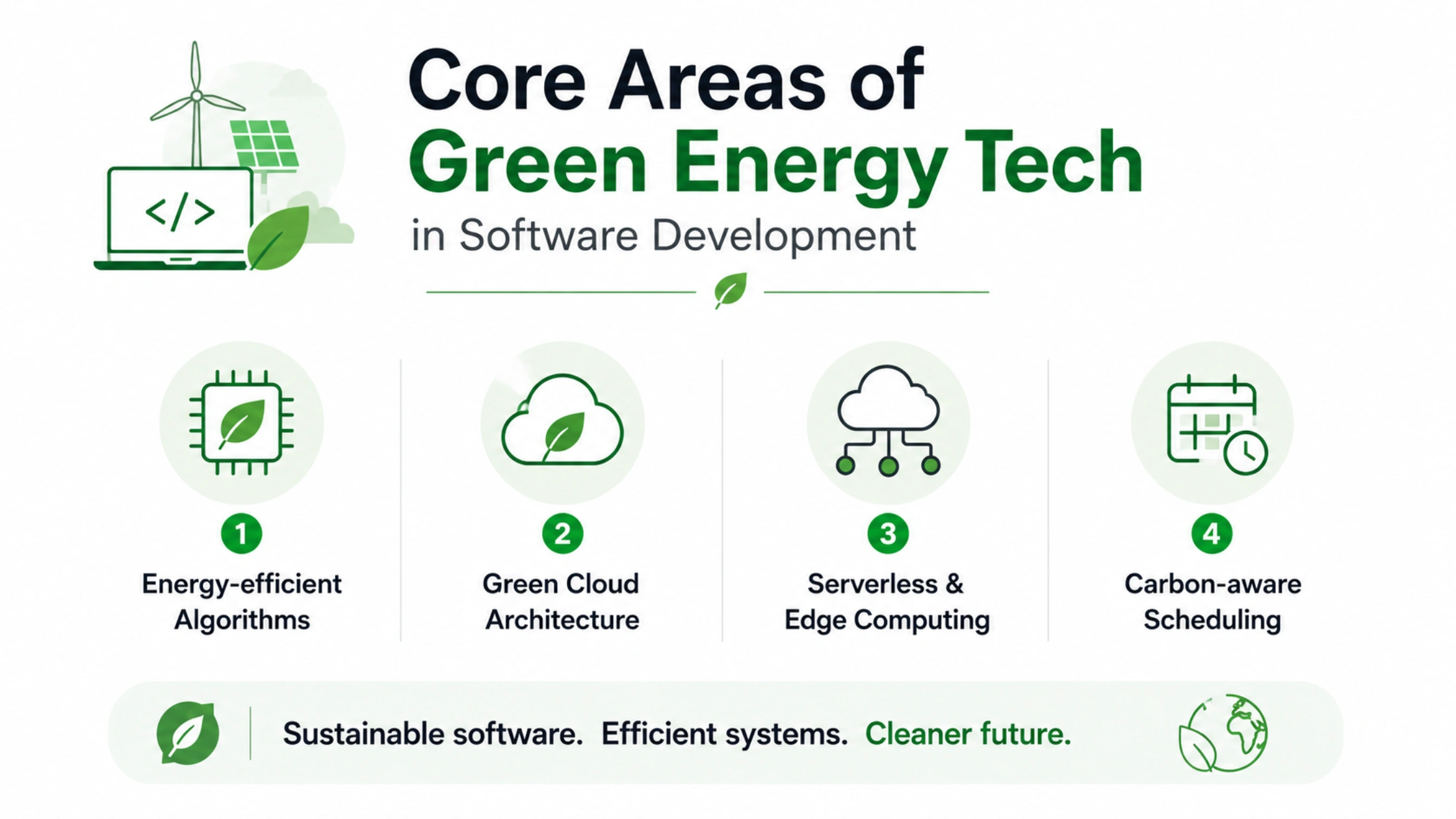 </>

Core Areas of Green Energy Tech in Software Development

1 Energy-efficient Algorithms

2 Green Cloud Architecture

3 Serverless & Edge Computing

4 Carbon-aware Scheduling

Sustainable software. Efficient systems. Cleaner future.